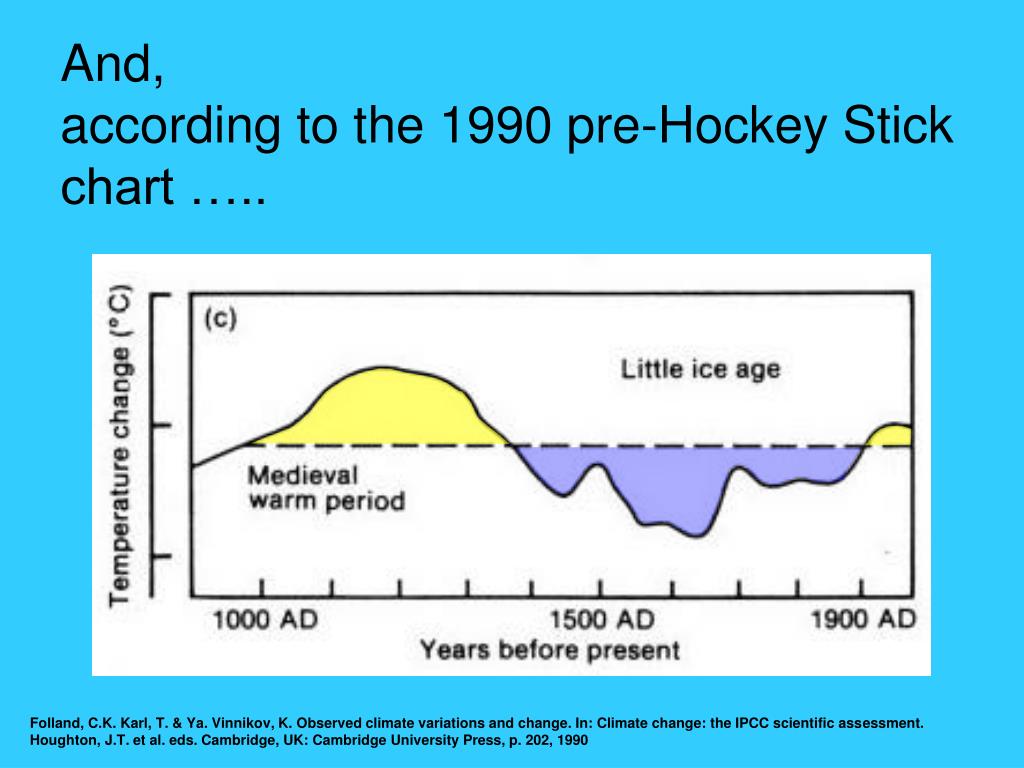 And,
according to the 1990 pre-Hockey Stick chart …..

Temperature change (°C)

(c)

Little ice age

Medieval warm period

1000 AD

1500 AD

1900 AD

Years before present

Folland, C.K. Karl, T. & Ya. Vinnikov, K. Observed climate variations and change. In: Climate change: the IPCC scientific assessment. Houghton, J.T. et al. eds. Cambridge, UK: Cambridge University Press, p. 202, 1990